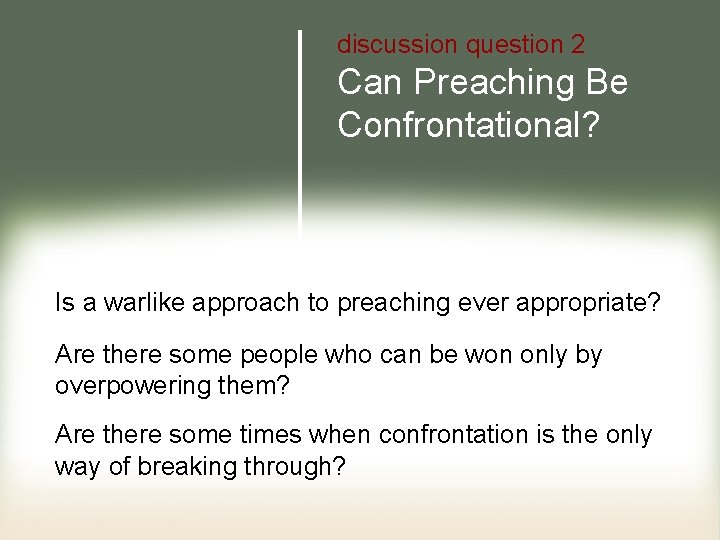 discussion question 2

Can Preaching Be Confrontational?

Is a warlike approach to preaching ever appropriate?

Are there some people who can be won only by overpowering them?

Are there some times when confrontation is the only way of breaking through?